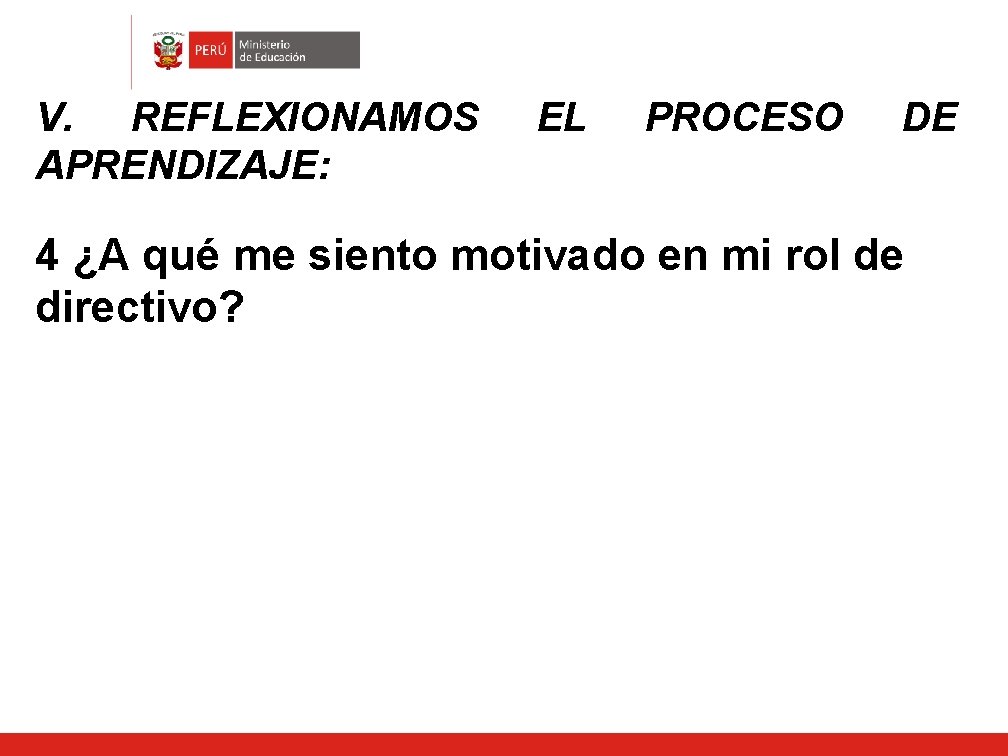 PERÚ Ministerio de Educación

V. REFLEXIONAMOS EL PROCESO DE APRENDIZAJE:

4 ¿A qué me siento motivado en mi rol de directivo?